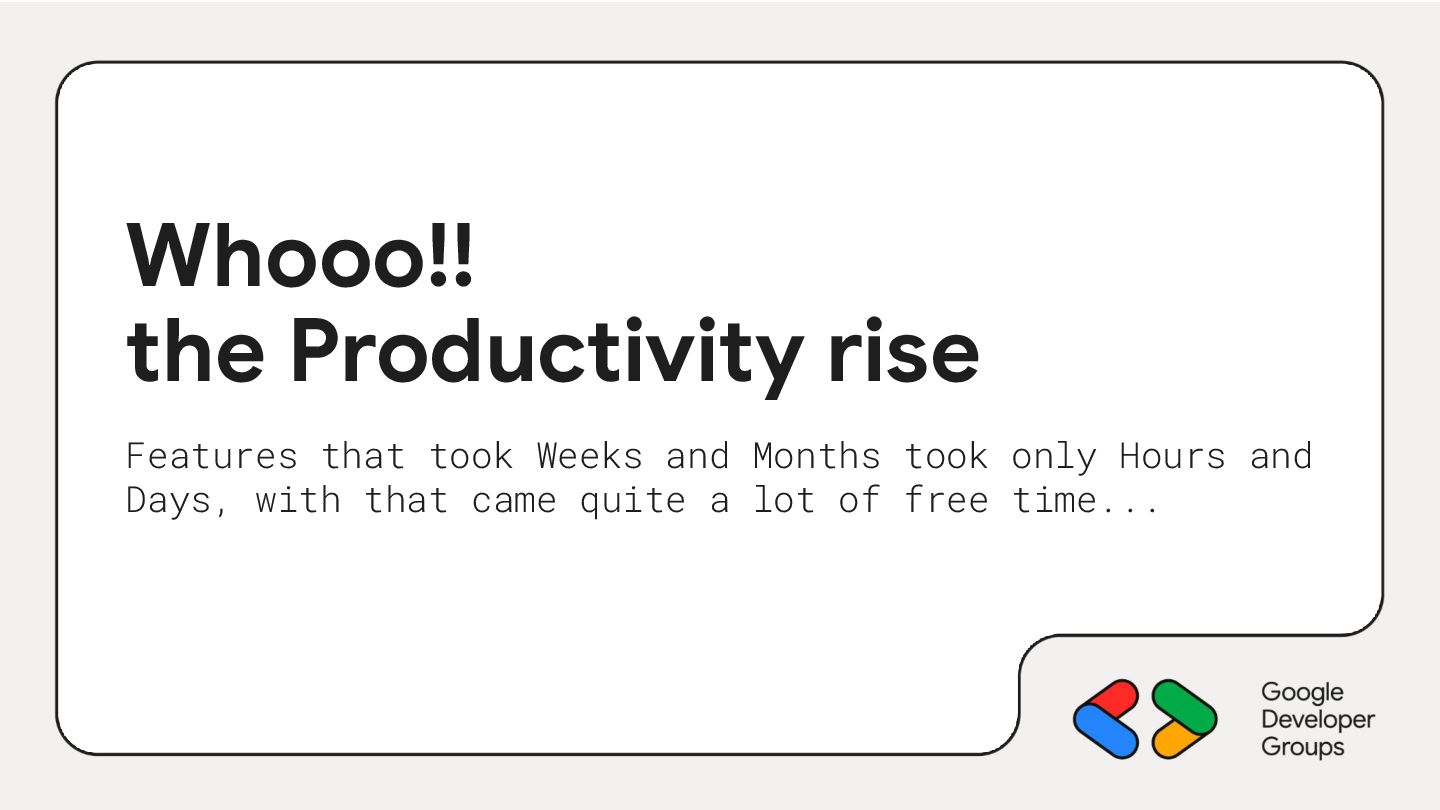 Whooo!!
the Productivity rise

Features that took Weeks and Months took only Hours and Days, with that came quite a lot of free time...

Google Developer Groups